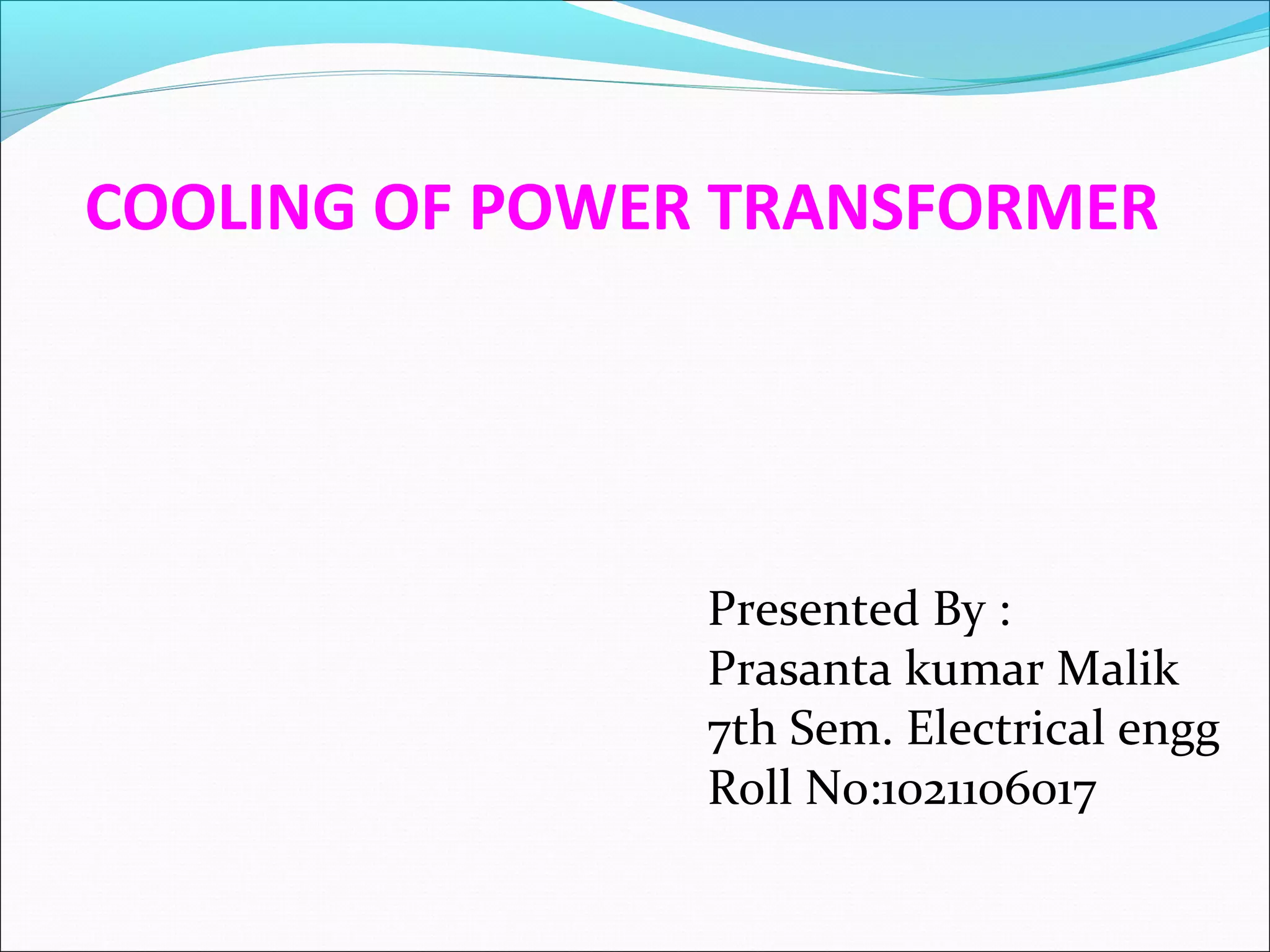 COOLING OF POWER TRANSFORMER

Presented By :
Prasanta kumar Malik
7th Sem. Electrical engg
Roll No:1021106017